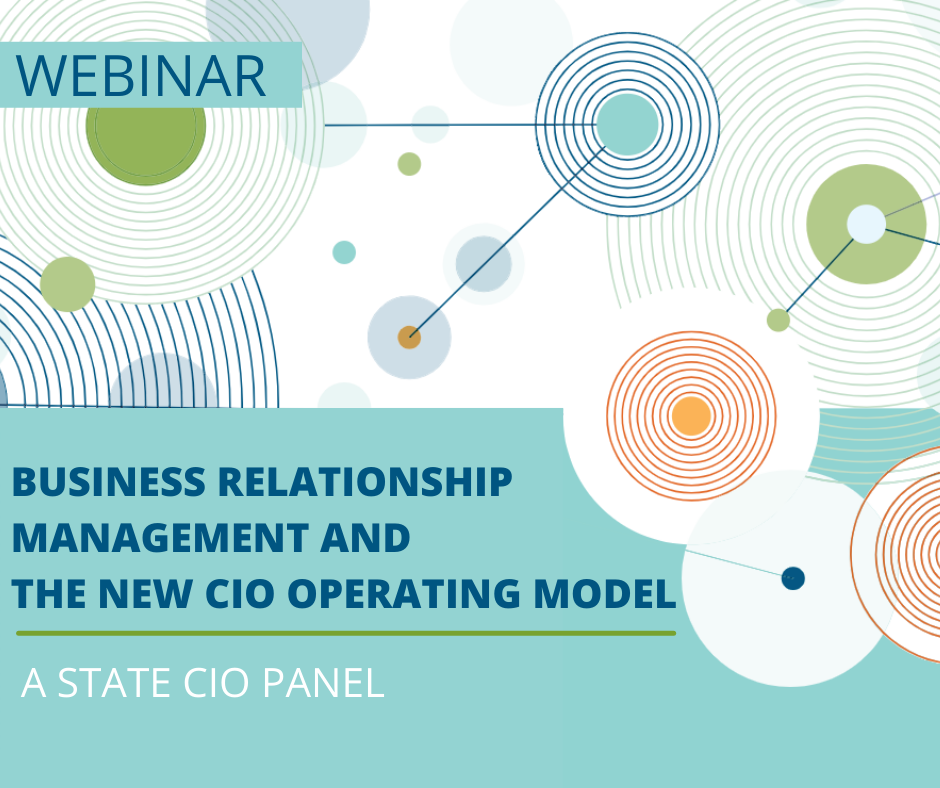 WEBINAR

BUSINESS RELATIONSHIP MANAGEMENT AND THE NEW CIO OPERATING MODEL

A STATE CIO PANEL